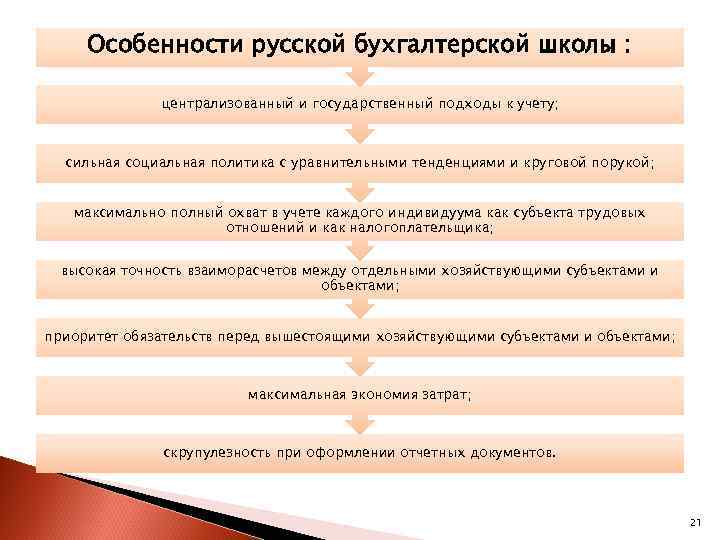 Особенности русской бухгалтерской школы :

централизованный и государственный подходы к учету;

сильная социальная политика с уравнительными тенденциями и круговой порукой;

максимально полный охват в учете каждого индивидуума как субъекта трудовых отношений и как налогоплательщика;

высокая точность взаиморасчетов между отдельными хозяйствующими субъектами и объектами;

приоритет обязательств перед вышестоящими хозяйствующими субъектами и объектами;

максимальная экономия затрат;

скрупулезность при оформлении отчетных документов.

21